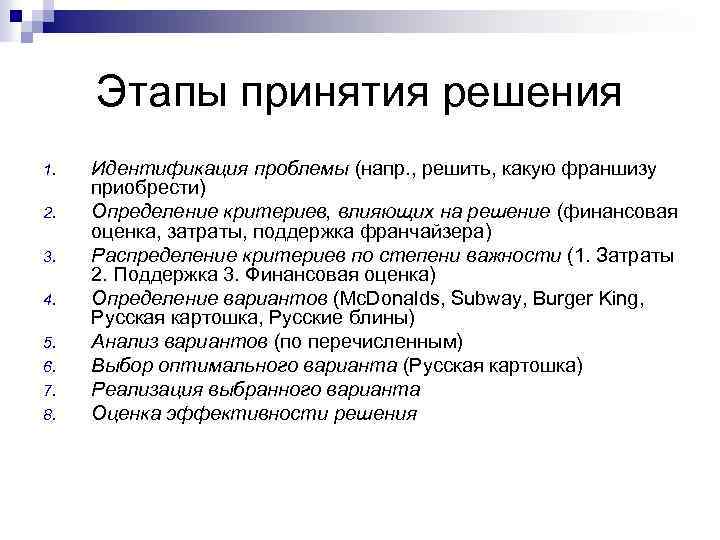 Этапы принятия решения

1. Идентификация проблемы (напр., решить, какую франшизу приобрести)
2. Определение критериев, влияющих на решение (финансовая оценка, затраты, поддержка франчайзера)
3. Распределение критериев по степени важности (1. Затраты 2. Поддержка 3. Финансовая оценка)
4. Определение вариантов (McDonalds, Subway, Burger King, Русская картошка, Русские блины)
5. Анализ вариантов (по перечисленным)
6. Выбор оптимального варианта (Русская картошка)
7. Реализация выбранного варианта
8. Оценка эффективности решения